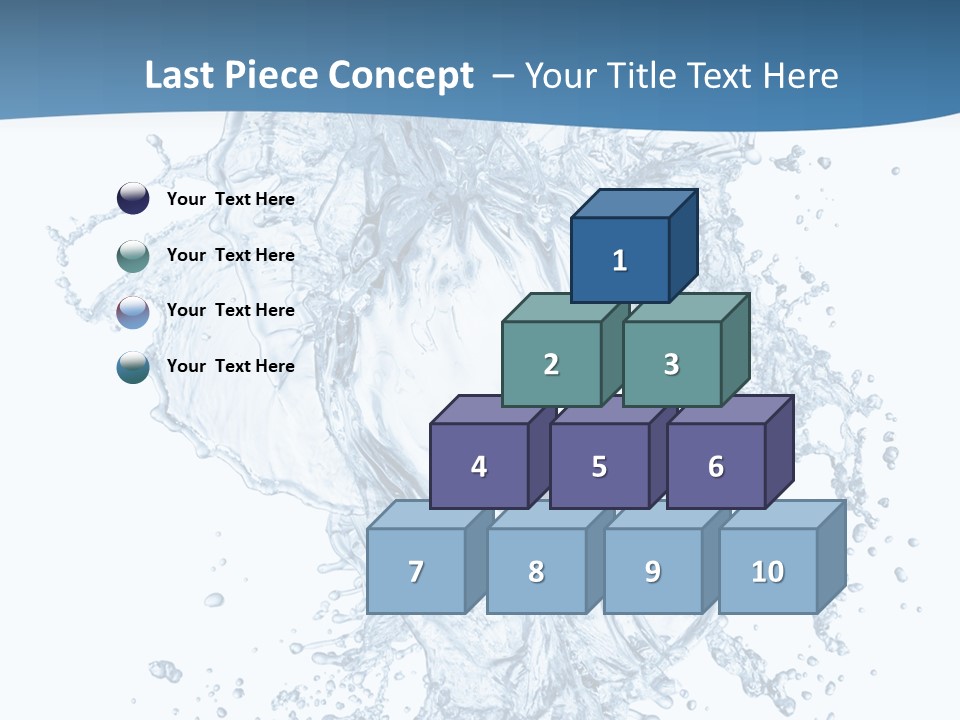 Last Piece Concept – Your Title Text Here

Your Text Here

Your Text Here

Your Text Here

Your Text Here

1

2

3

4

5

6

7

8

9

10